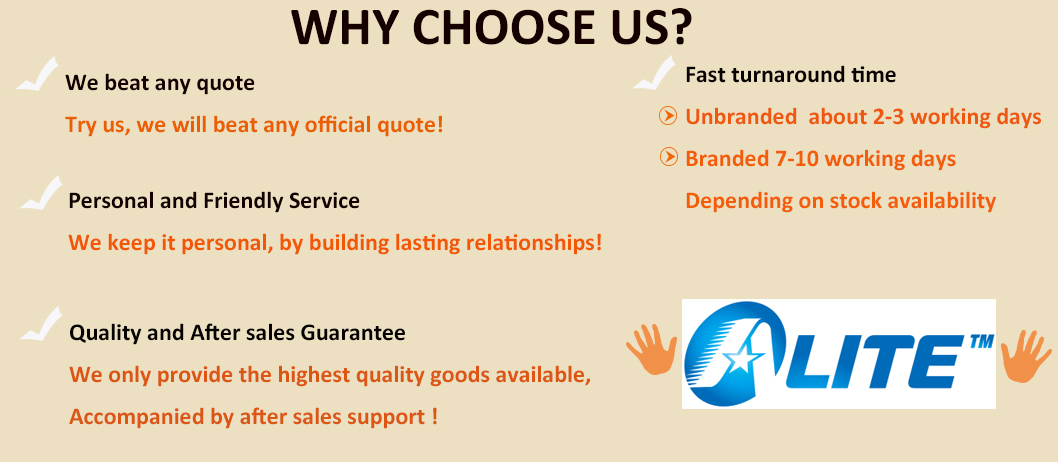 WHY CHOOSE US?

We beat any quote

Try us, we will beat any official quote!

Personal and Friendly Service

We keep it personal, by building lasting relationships!

Quality and After sales Guarantee

We only provide the highest quality goods available,

Accompanied by after sales support !

Fast turnaround time

Unbranded about 2-3 working days

Branded 7-10 working days

Depending on stock availability

LITE™